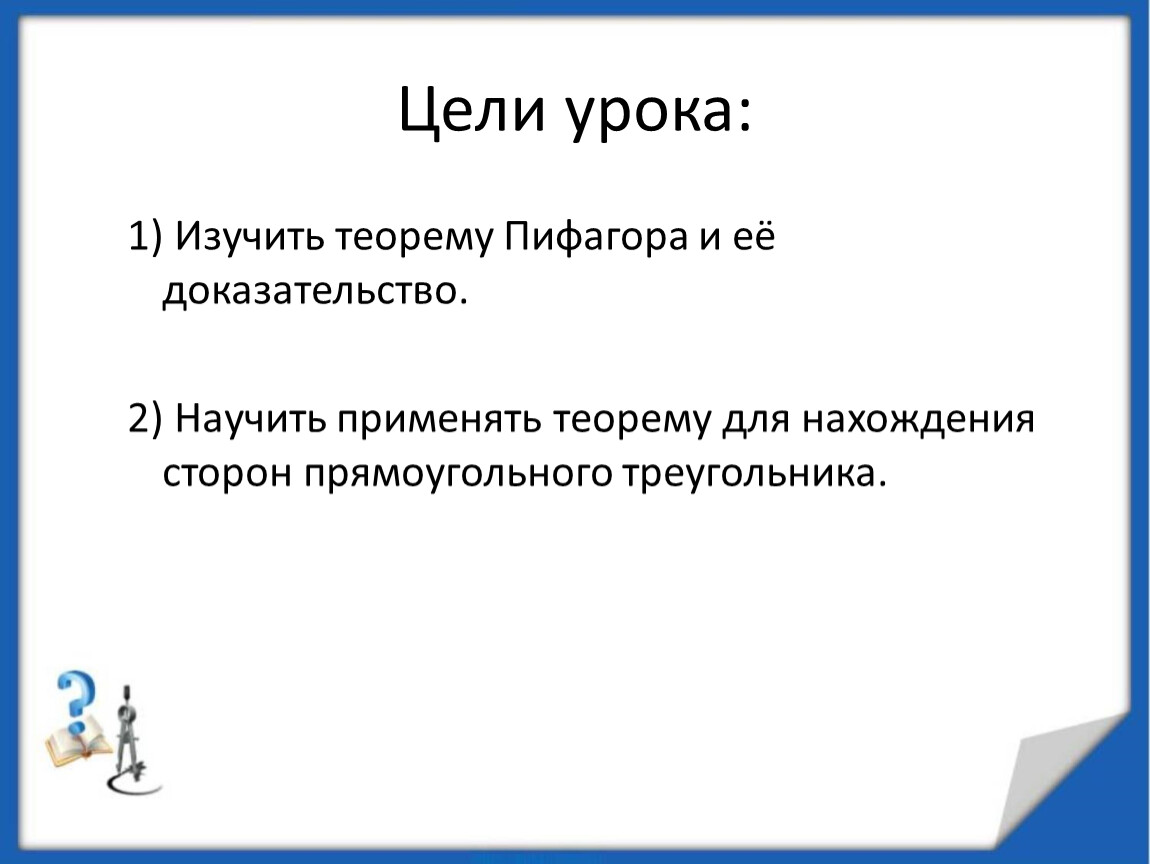 Цели урока:

1) Изучить теорему Пифагора и её доказательство.

2) Научить применять теорему для нахождения сторон прямоугольного треугольника.